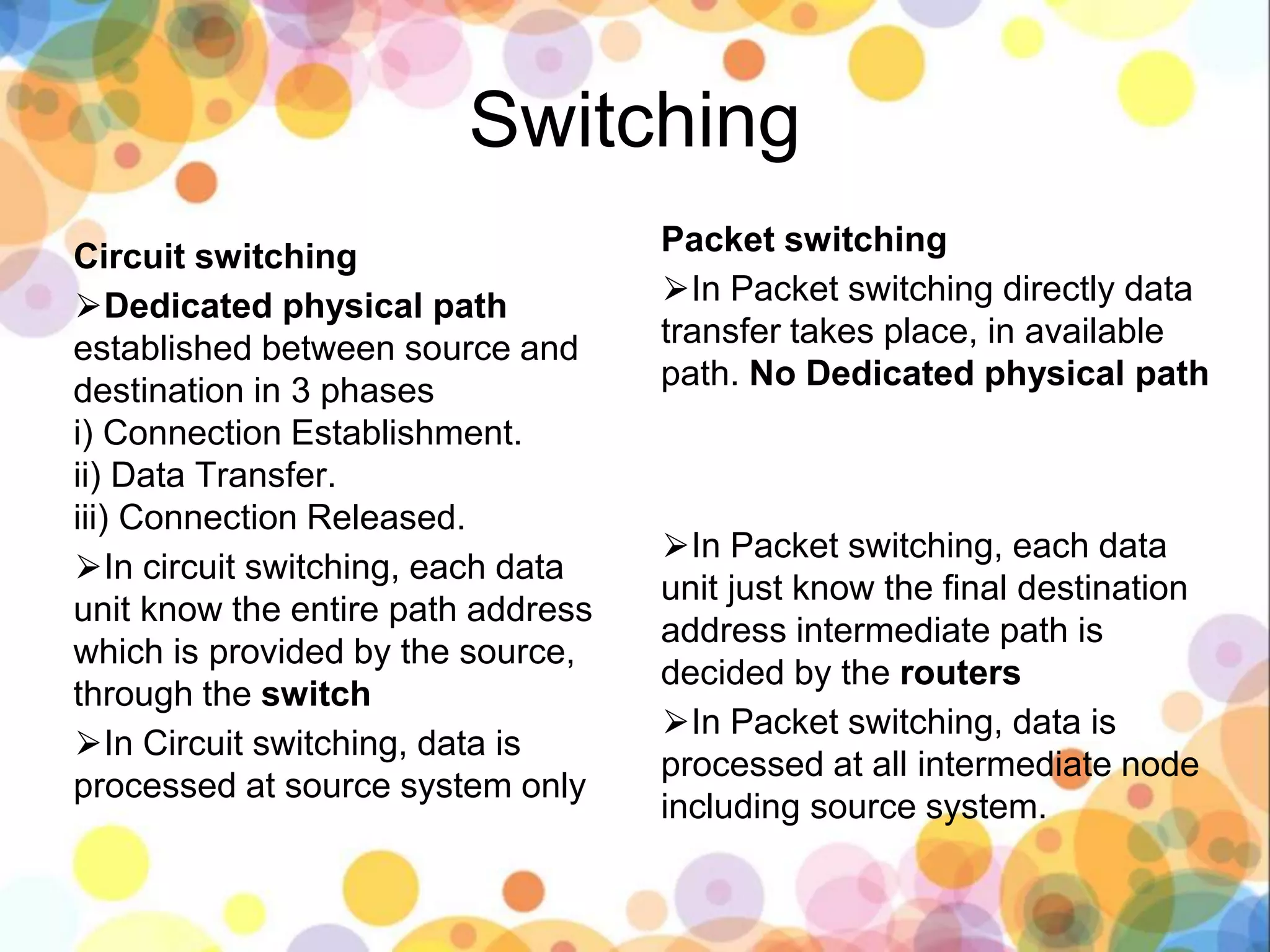 Switching

Circuit switching

➢Dedicated physical path established between source and destination in 3 phases
i) Connection Establishment.
ii) Data Transfer.
iii) Connection Released.

➢In circuit switching, each data unit know the entire path address which is provided by the source, through the switch

➢In Circuit switching, data is processed at source system only

Packet switching

➢In Packet switching directly data transfer takes place, in available path. No Dedicated physical path

➢In Packet switching, each data unit just know the final destination address intermediate path is decided by the routers

➢In Packet switching, data is processed at all intermediate node including source system.